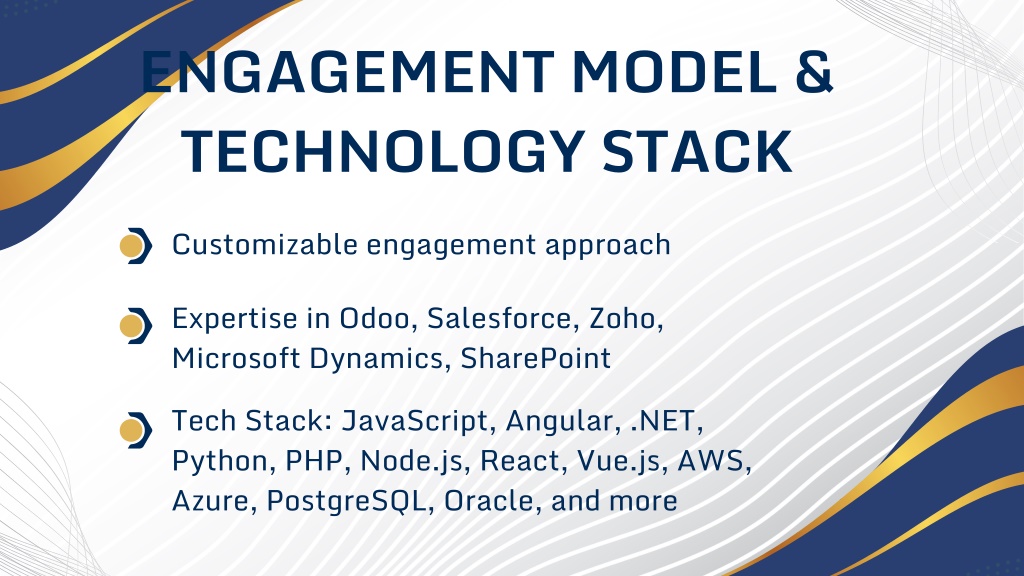 ENGAGEMENT MODEL & TECHNOLOGY STACK

Customizable engagement approach

Expertise in Odoo, Salesforce, Zoho, Microsoft Dynamics, SharePoint

Tech Stack: JavaScript, Angular, .NET, Python, PHP, Node.js, React, Vue.js, AWS, Azure, PostgreSQL, Oracle, and more